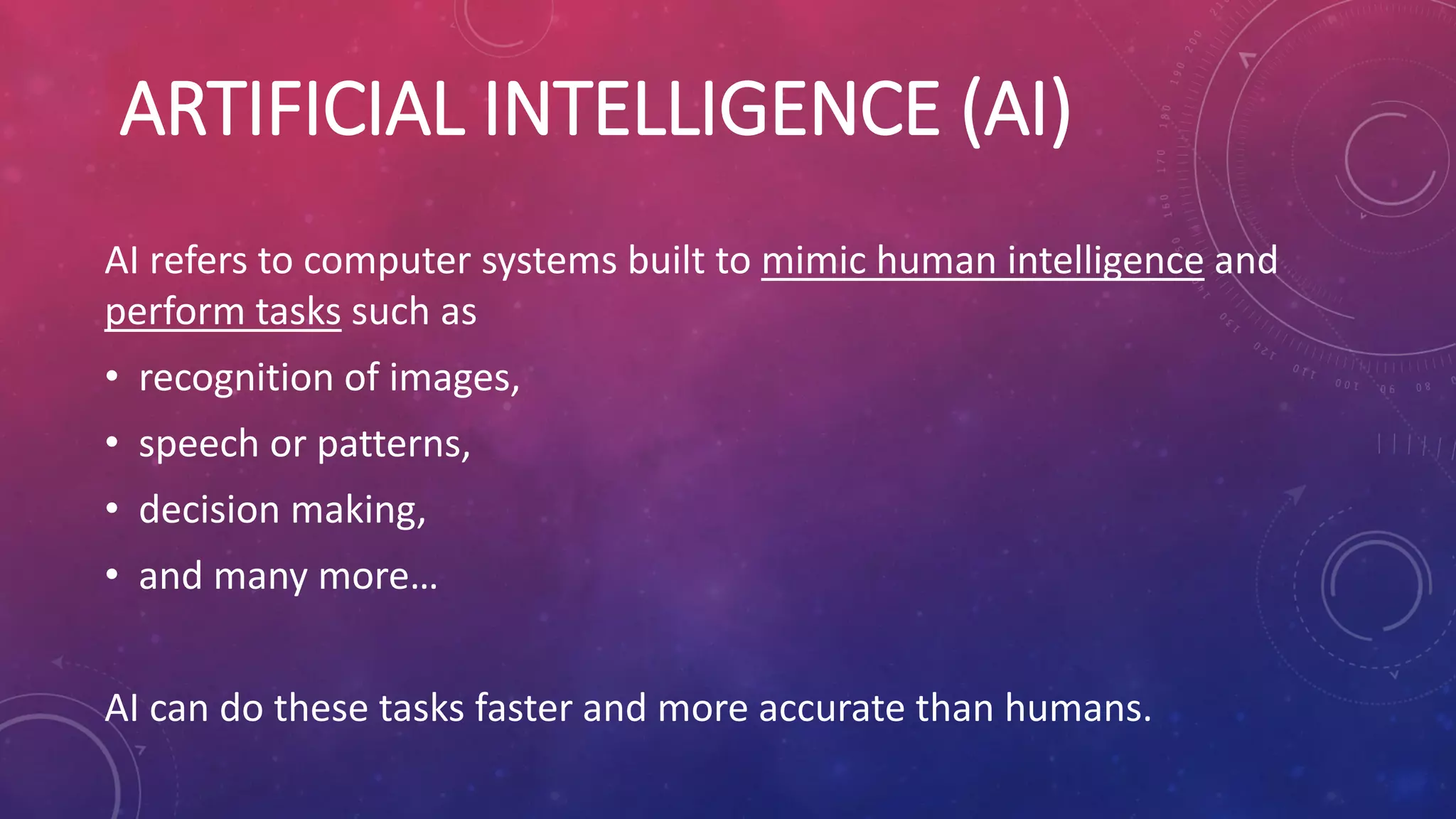 ARTIFICIAL INTELLIGENCE (AI)

AI refers to computer systems built to mimic human intelligence and perform tasks such as

• recognition of images,
• speech or patterns,
• decision making,
• and many more…

AI can do these tasks faster and more accurate than humans.